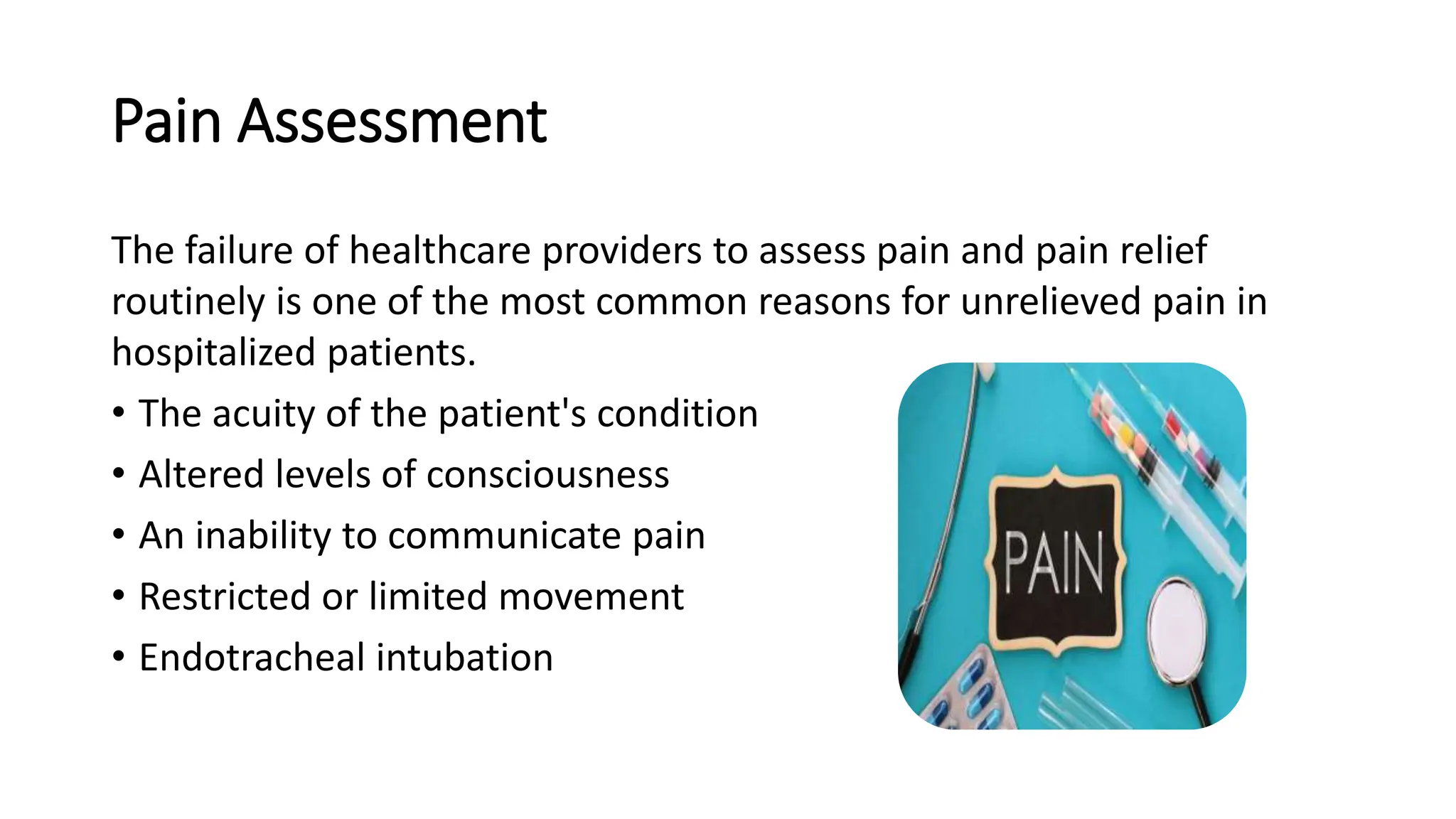 Pain Assessment

The failure of healthcare providers to assess pain and pain relief routinely is one of the most common reasons for unrelieved pain in hospitalized patients.

• The acuity of the patient's condition
• Altered levels of consciousness
• An inability to communicate pain
• Restricted or limited movement
• Endotracheal intubation

PAIN